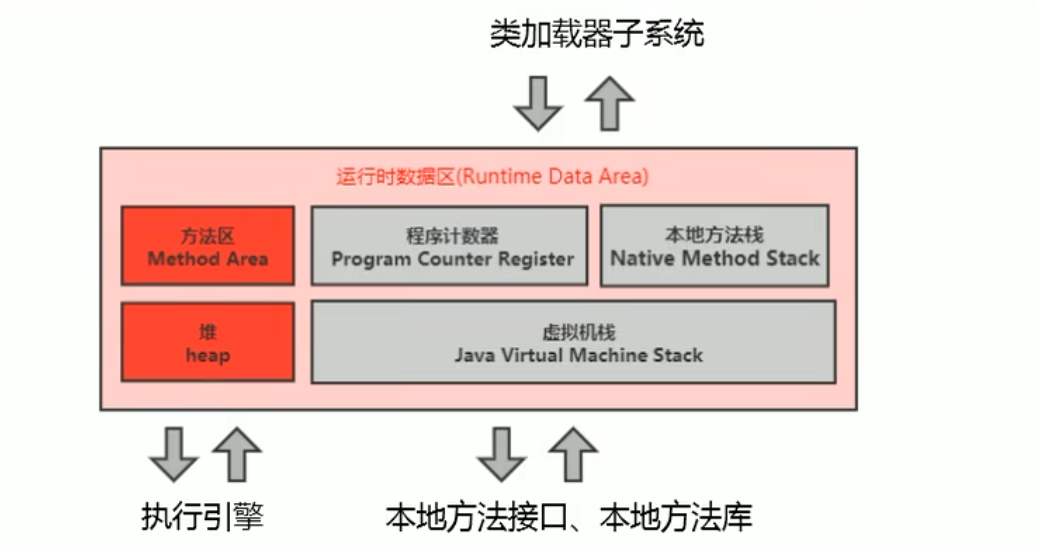 类加载器子系统

运行时数据区(Runtime Data Area)

方法区
Method Area

程序计数器
Program Counter Register

本地方法栈
Native Method Stack

堆
heap

虚拟机栈
Java Virtual Machine Stack

执行引擎

本地方法接口、本地方法库